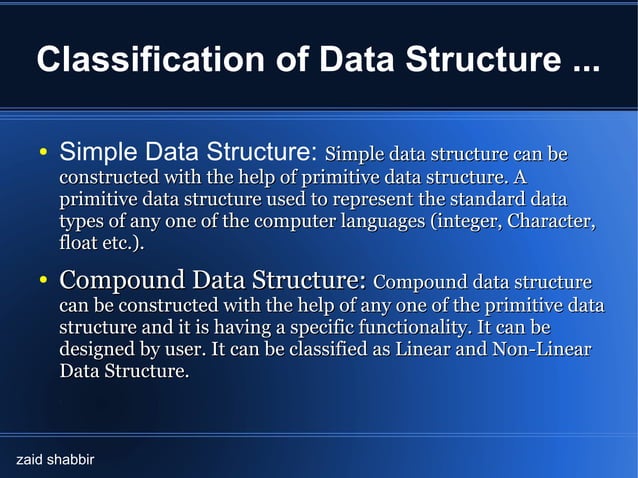 Classification of Data Structure ...

• Simple Data Structure: Simple data structure can be constructed with the help of primitive data structure. A primitive data structure used to represent the standard data types of any one of the computer languages (integer, Character, float etc.).

• Compound Data Structure: Compound data structure can be constructed with the help of any one of the primitive data structure and it is having a specific functionality. It can be designed by user. It can be classified as Linear and Non-Linear Data Structure.

zaid shabbir